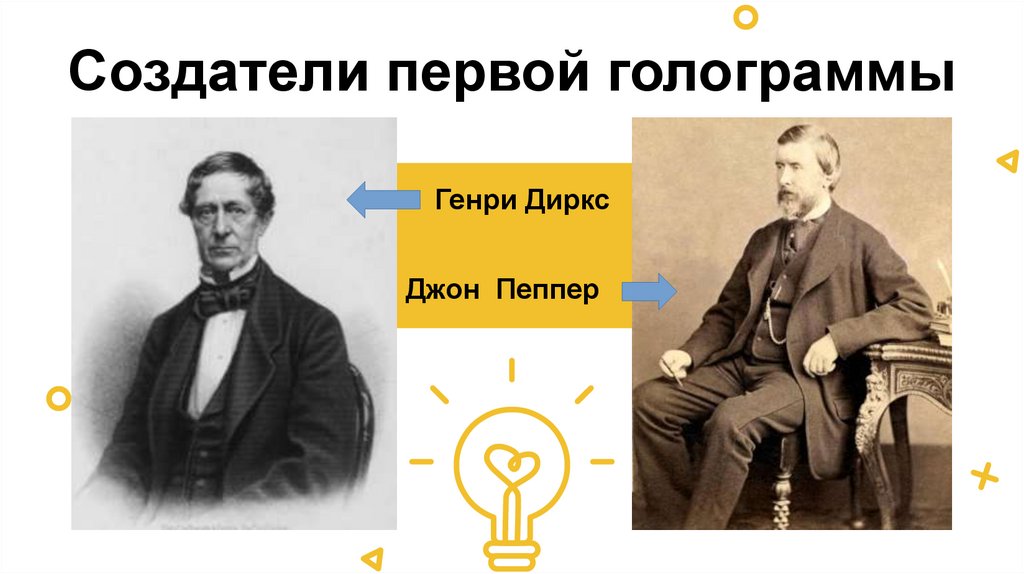 Создатели первой голограммы

Генри Диркс

Джон Пеппер